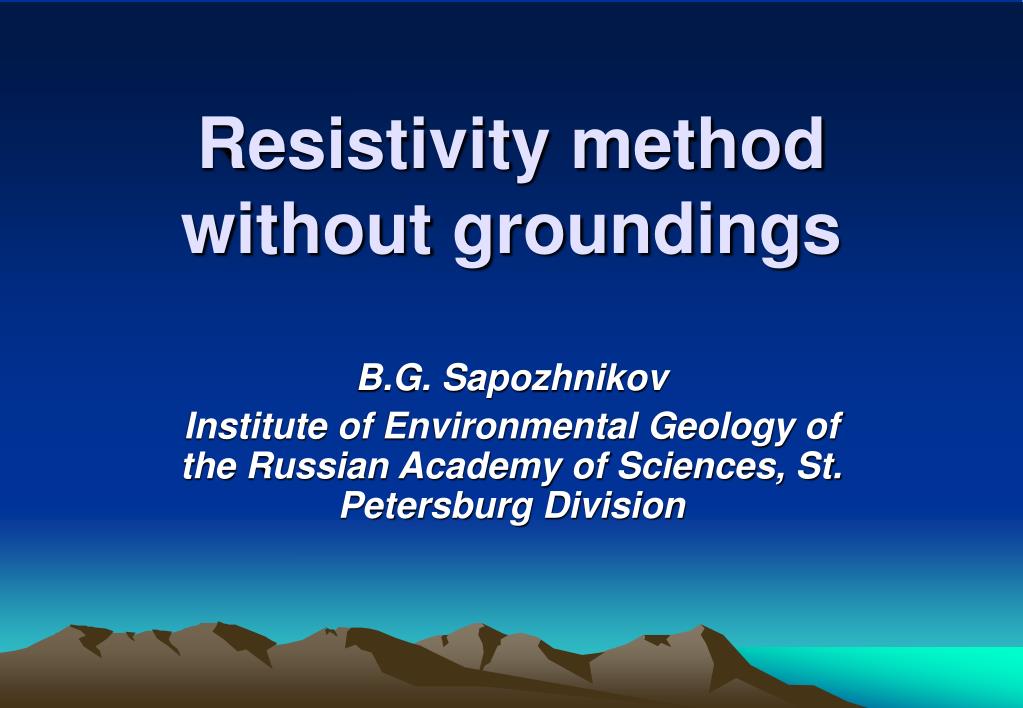 Resistivity method without groundings

B.G. Sapozhnikov
Institute of Environmental Geology of the Russian Academy of Sciences, St. Petersburg Division